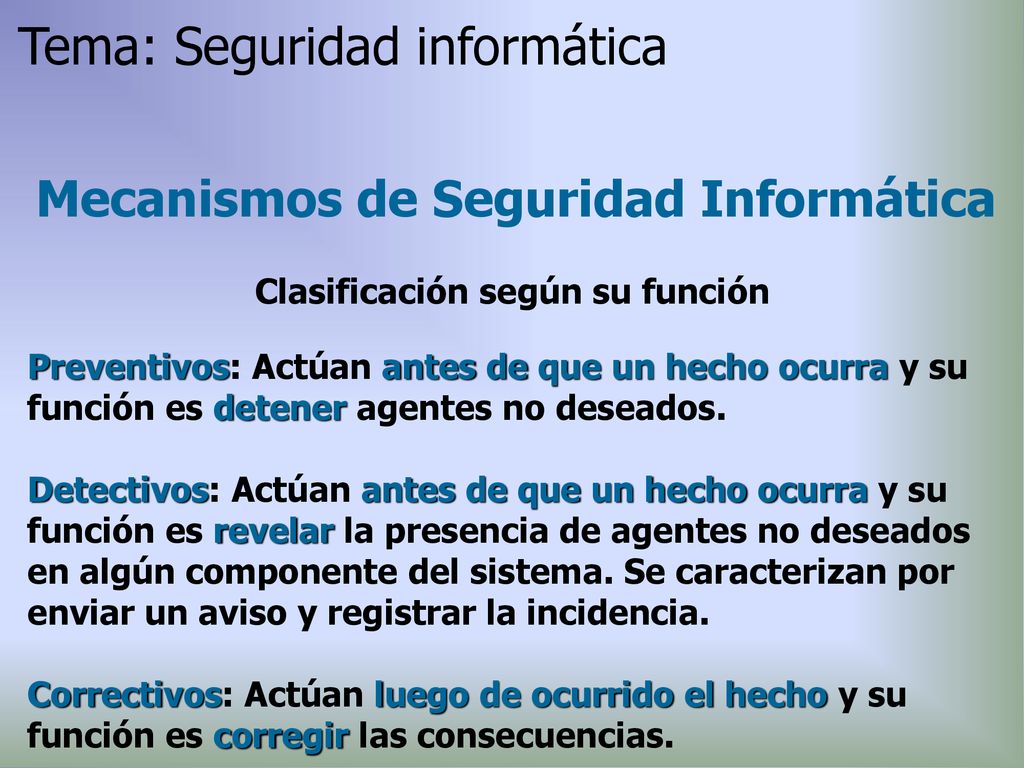 Tema: Seguridad informática

Mecanismos de Seguridad Informática

Clasificación según su función

Preventivos: Actúan antes de que un hecho ocurra y su función es detener agentes no deseados.

Detectivos: Actúan antes de que un hecho ocurra y su función es revelar la presencia de agentes no deseados en algún componente del sistema. Se caracterizan por enviar un aviso y registrar la incidencia.

Correctivos: Actúan luego de ocurrido el hecho y su función es corregir las consecuencias.